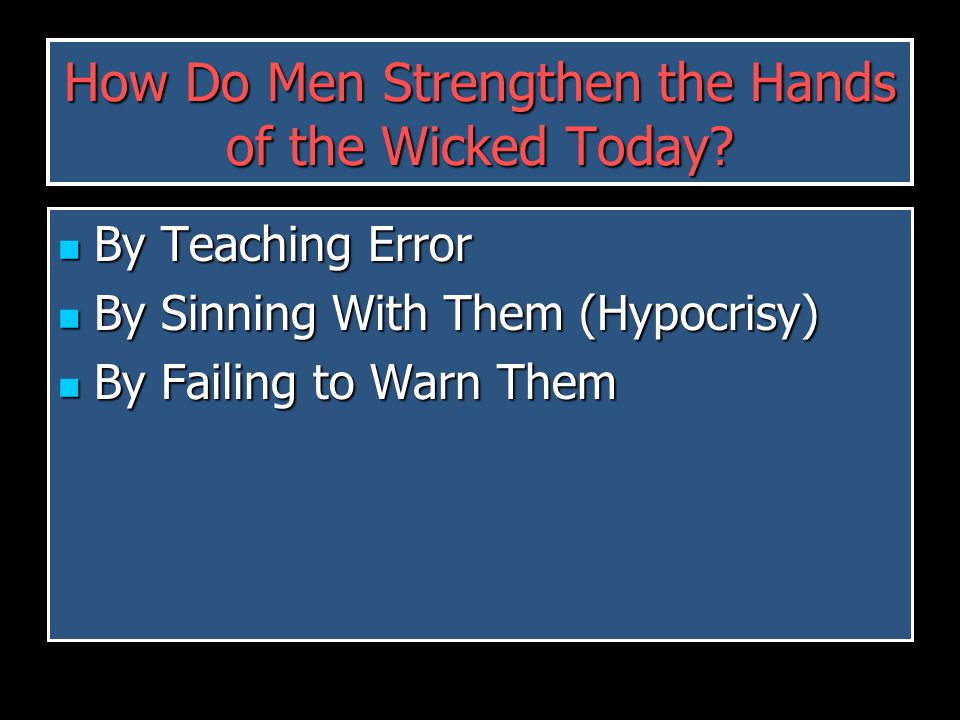 How Do Men Strengthen the Hands of the Wicked Today?

- By Teaching Error
- By Sinning With Them (Hypocrisy)
- By Failing to Warn Them